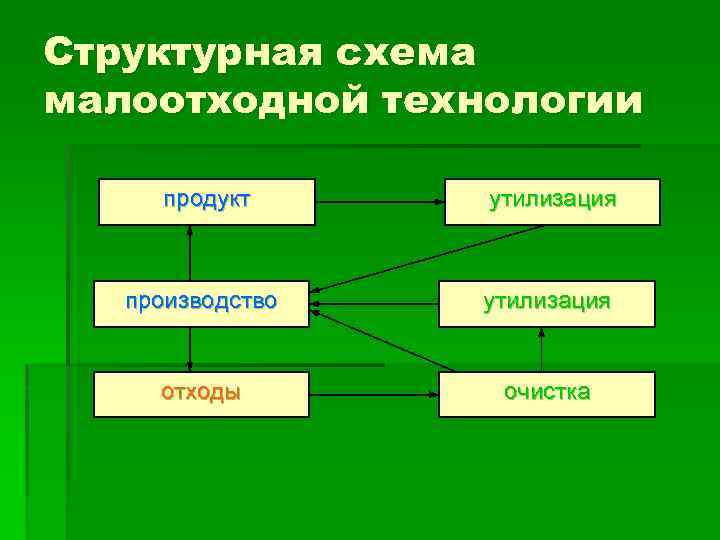 Структурная схема малоотходной технологии

продукт

утилизация

производство

утилизация

отходы

очистка